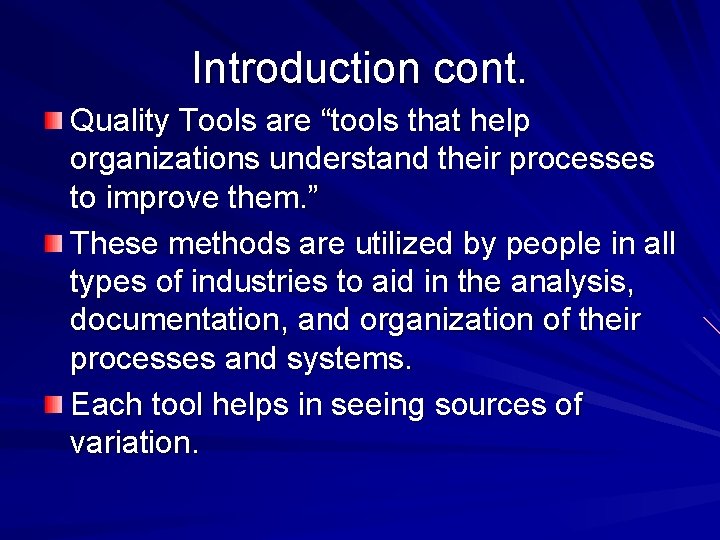 Introduction cont.

Quality Tools are “tools that help organizations understand their processes to improve them.”

These methods are utilized by people in all types of industries to aid in the analysis, documentation, and organization of their processes and systems.

Each tool helps in seeing sources of variation.